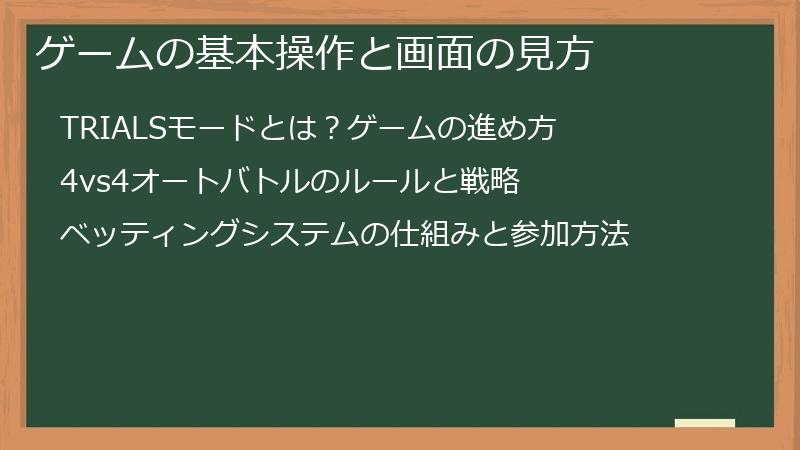 ゲームの基本操作と画面の見方

TRIALSモードとは？ゲームの進め方

4vs4オートバトルのルールと戦略

ベッティングシステムの仕組みと参加方法